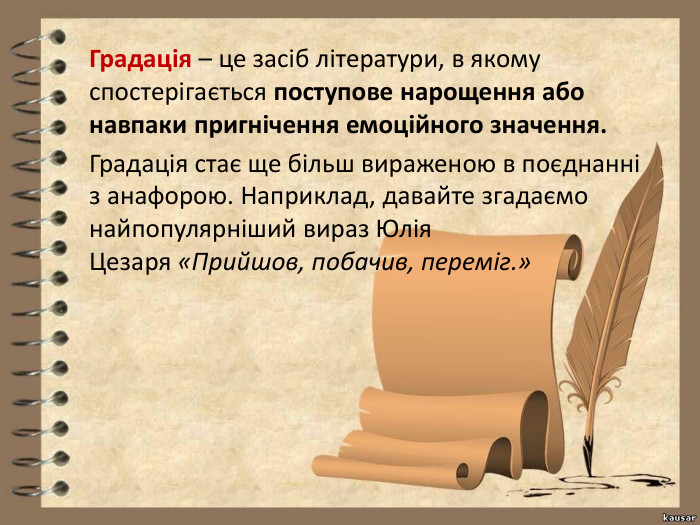 Градація – це засіб літератури, в якому спостерігається поступове нарощення або навпаки пригнічення емоційного значення.

Градація стає ще більш вираженою в поєднанні з анафорою. Наприклад, давайте згадаємо найпопулярніший вираз Юлія Цезаря «Прийшов, побачив, переміг.»

kausar